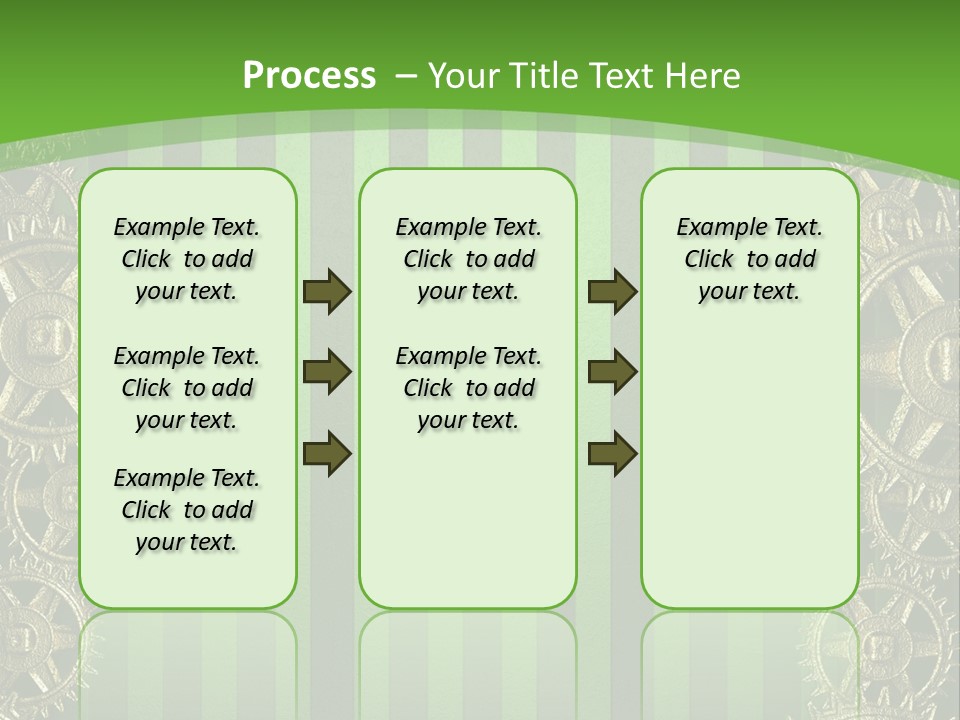 Process – Your Title Text Here

Example Text. Click to add your text.

Example Text. Click to add your text.

Example Text. Click to add your text.

Example Text. Click to add your text.

Example Text. Click to add your text.

Example Text. Click to add your text.